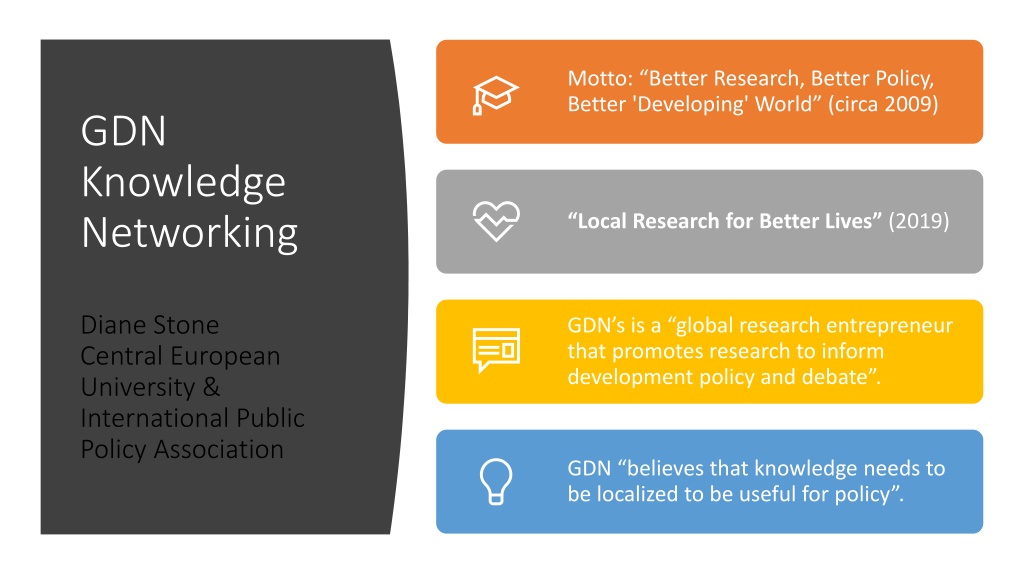 GDN Knowledge Networking

Diane Stone
Central European University &
International Public Policy Association

Motto: “Better Research, Better Policy, Better 'Developing' World” (circa 2009)

“Local Research for Better Lives” (2019)

GDN’s is a “global research entrepreneur that promotes research to inform development policy and debate”.

GDN “believes that knowledge needs to be localized to be useful for policy”.